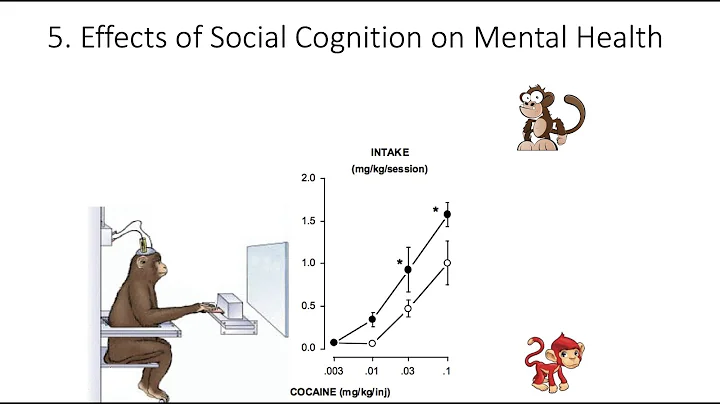 5. Effects of Social Cognition on Mental Health

INTAKE
(mg/kg/session)

2.0
1.5
1.0
0.5
0.0

*
*

.003
.01
.03
.1

COCAINE (mg/kg/inj)